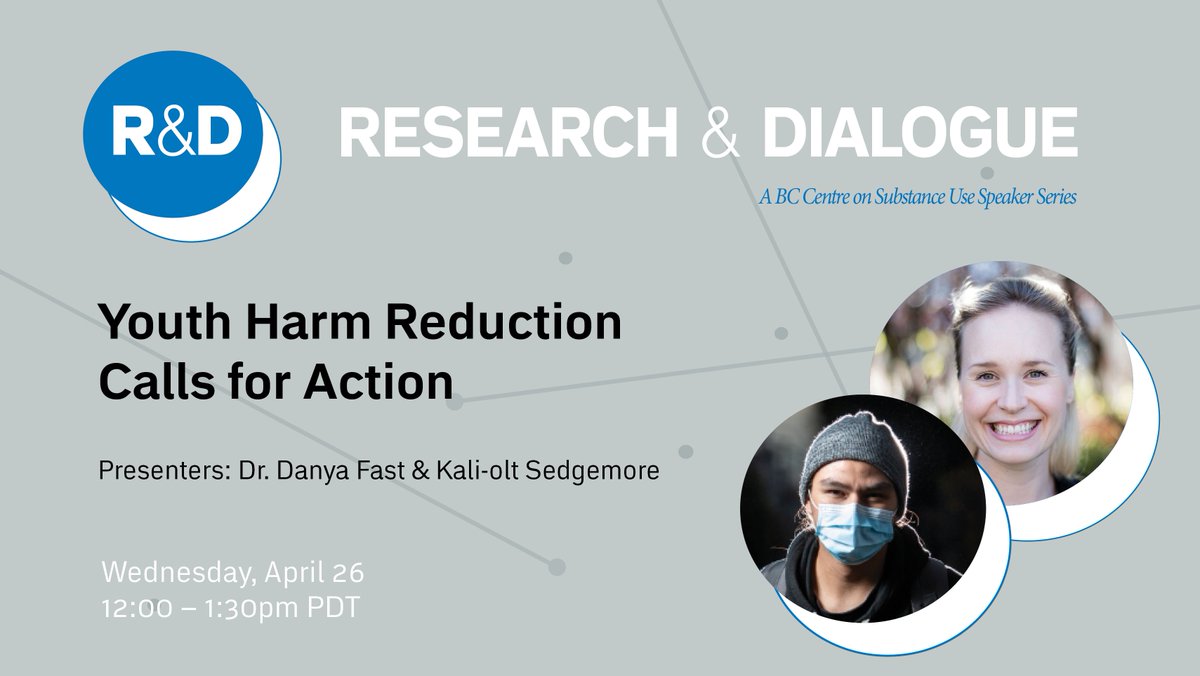 R&D

RESEARCH & DIALOGUE

A BC Centre on Substance Use Speaker Series

Youth Harm Reduction Calls for Action

Presenters: Dr. Danya Fast & Kali-olt Sedgemore

Wednesday, April 26
12:00 – 1:30pm PDT